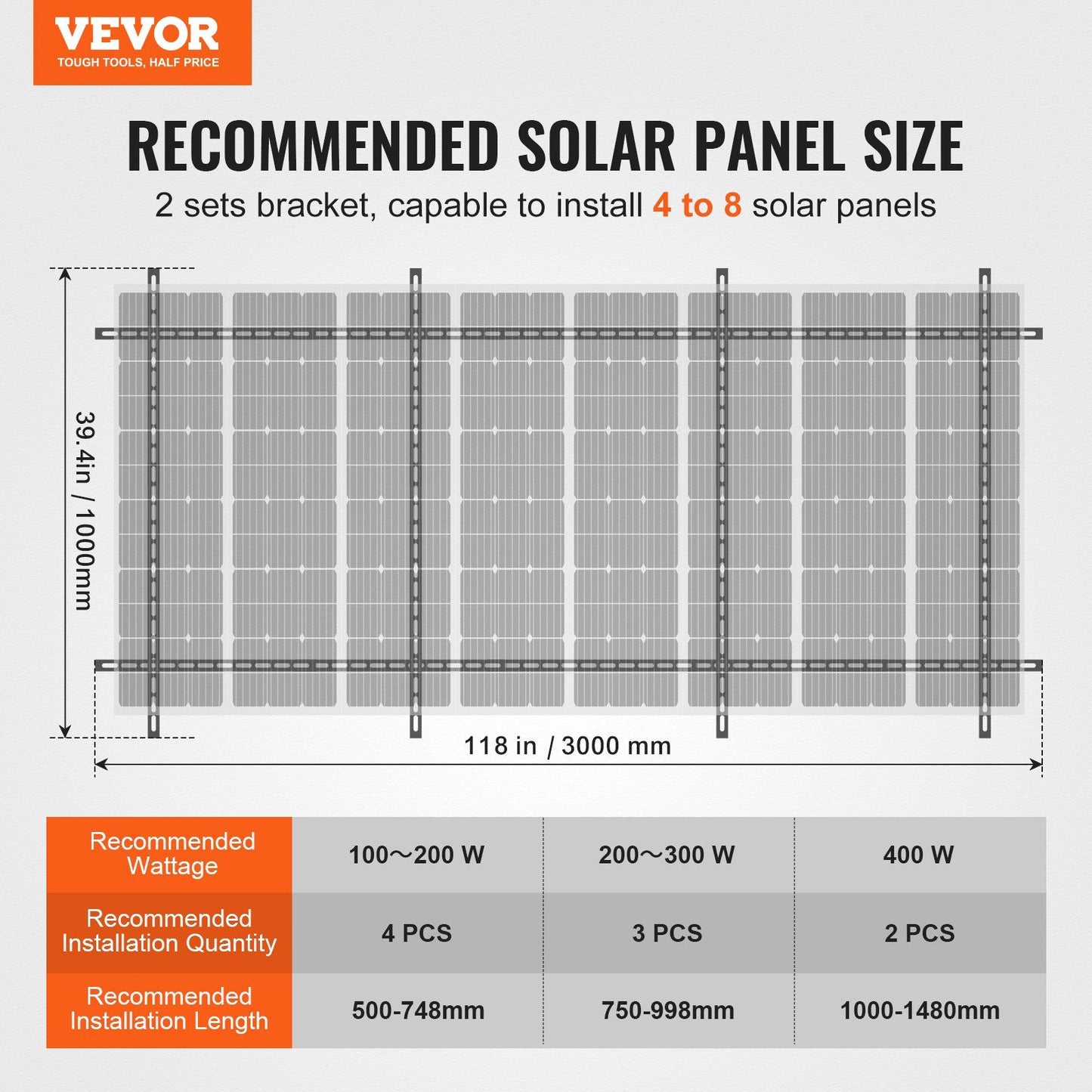 VEVOR
TOUGH TOOLS, HALF PRICE

RECOMMENDED SOLAR PANEL SIZE

2 sets bracket, capable to install 4 to 8 solar panels

39.4in / 1000mm

118 in / 3000 mm

| Recommended Wattage | 100～200 W | 200～300 W | 400 W |
|---|---|---|---|
| Recommended Installation Quantity | 4 PCS | 3 PCS | 2 PCS |
| Recommended Installation Length | 500-748mm | 750-998mm | 1000-1480mm |